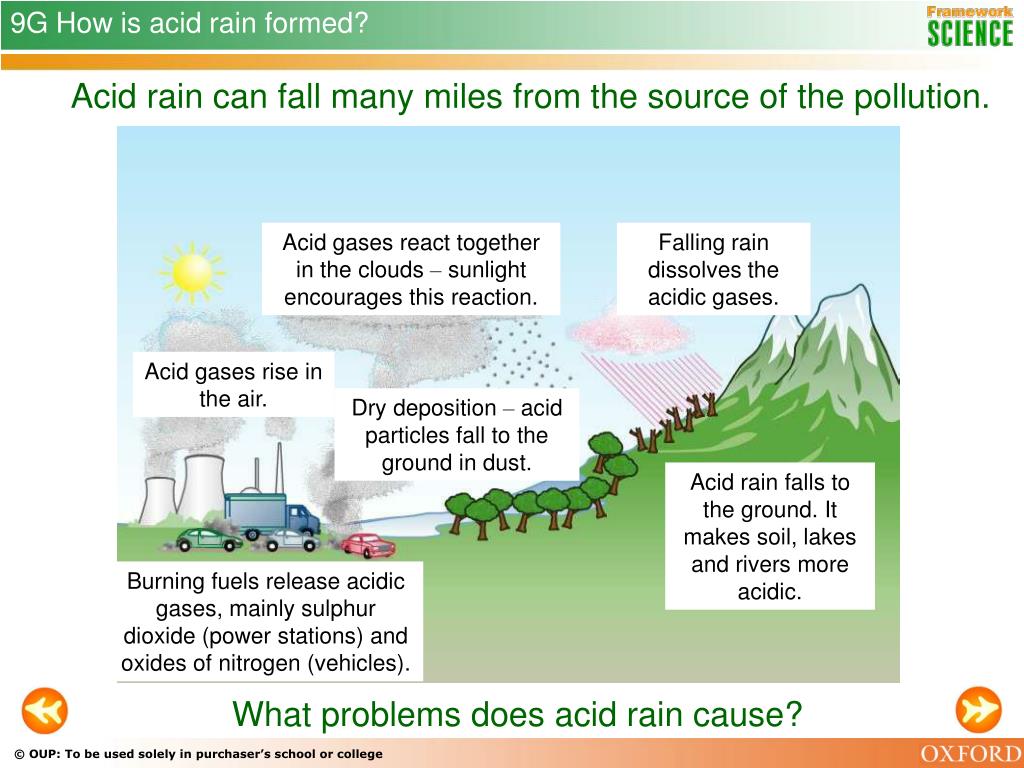 9G How is acid rain formed?

Framework SCIENCE

Acid rain can fall many miles from the source of the pollution.

Acid gases react together in the clouds – sunlight encourages this reaction.

Falling rain dissolves the acidic gases.

Acid gases rise in the air.

Dry deposition – acid particles fall to the ground in dust.

Acid rain falls to the ground. It makes soil, lakes and rivers more acidic.

Burning fuels release acidic gases, mainly sulphur dioxide (power stations) and oxides of nitrogen (vehicles).

What problems does acid rain cause?

© OUP: To be used solely in purchaser's school or college

OXFORD